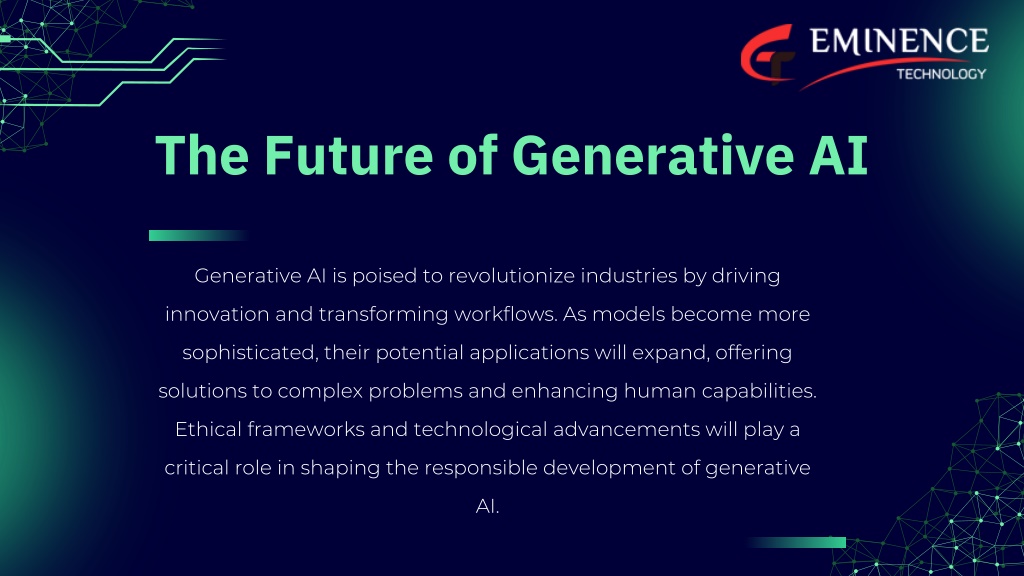 EMINENCE
TECHNOLOGY

The Future of Generative AI

Generative AI is poised to revolutionize industries by driving innovation and transforming workflows. As models become more sophisticated, their potential applications will expand, offering solutions to complex problems and enhancing human capabilities. Ethical frameworks and technological advancements will play a critical role in shaping the responsible development of generative AI.